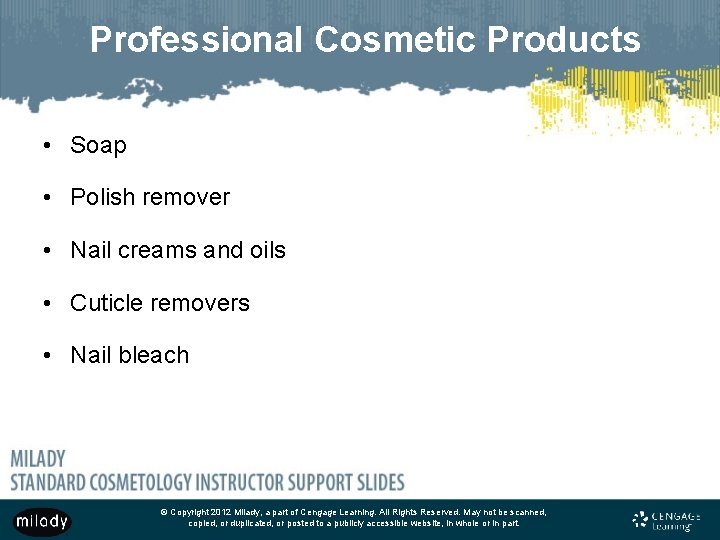 Professional Cosmetic Products

• Soap
• Polish remover
• Nail creams and oils
• Cuticle removers
• Nail bleach

MILADY
STANDARD COSMETOLOGY INSTRUCTOR SUPPORT SLIDES

milady

© Copyright 2012 Milady, a part of Cengage Learning. All Rights Reserved. May not be scanned, copied, or duplicated, or posted to a publicly accessible website, in whole or in part.

CENGAGE Learning